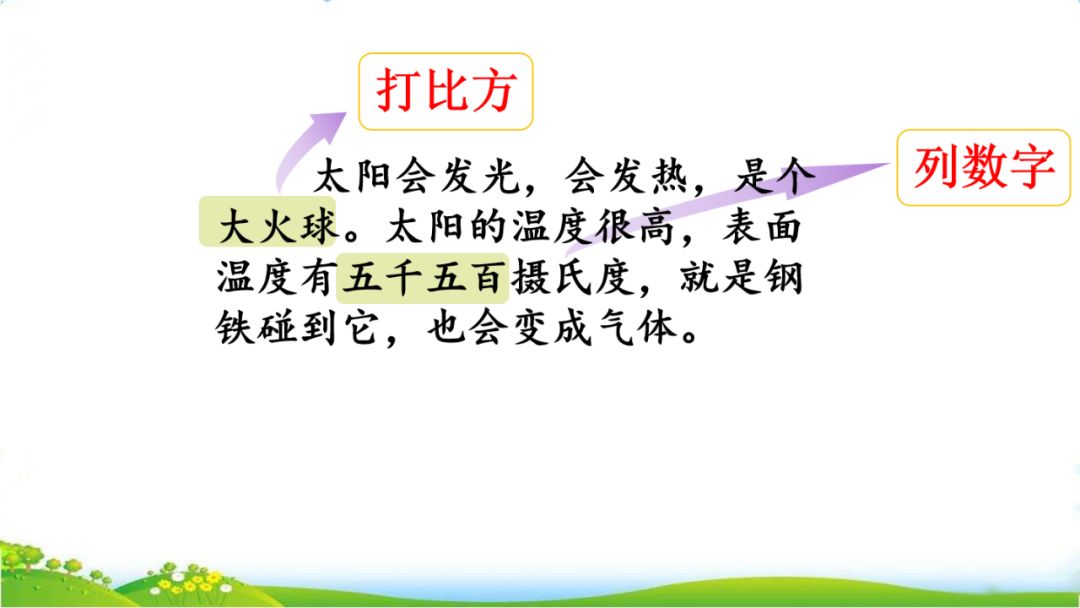 打比方

列数字

太阳会发光，会发热，是个大火球。太阳的温度很高，表面温度有五千五百摄氏度，就是钢铁碰到它，也会变成气体。